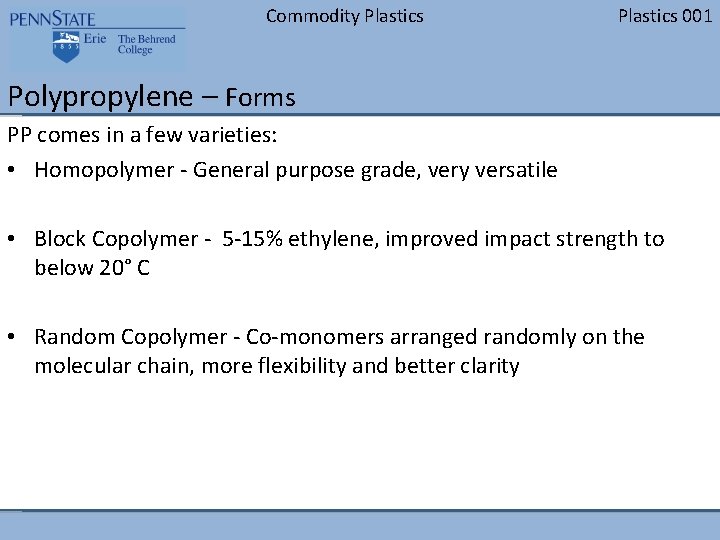 PENNSTATE
1855 Erie The Behrend College

Commodity Plastics

Plastics 001

Polypropylene – Forms

PP comes in a few varieties:

• Homopolymer - General purpose grade, very versatile

• Block Copolymer - 5-15% ethylene, improved impact strength to below 20° C

• Random Copolymer - Co-monomers arranged randomly on the molecular chain, more flexibility and better clarity